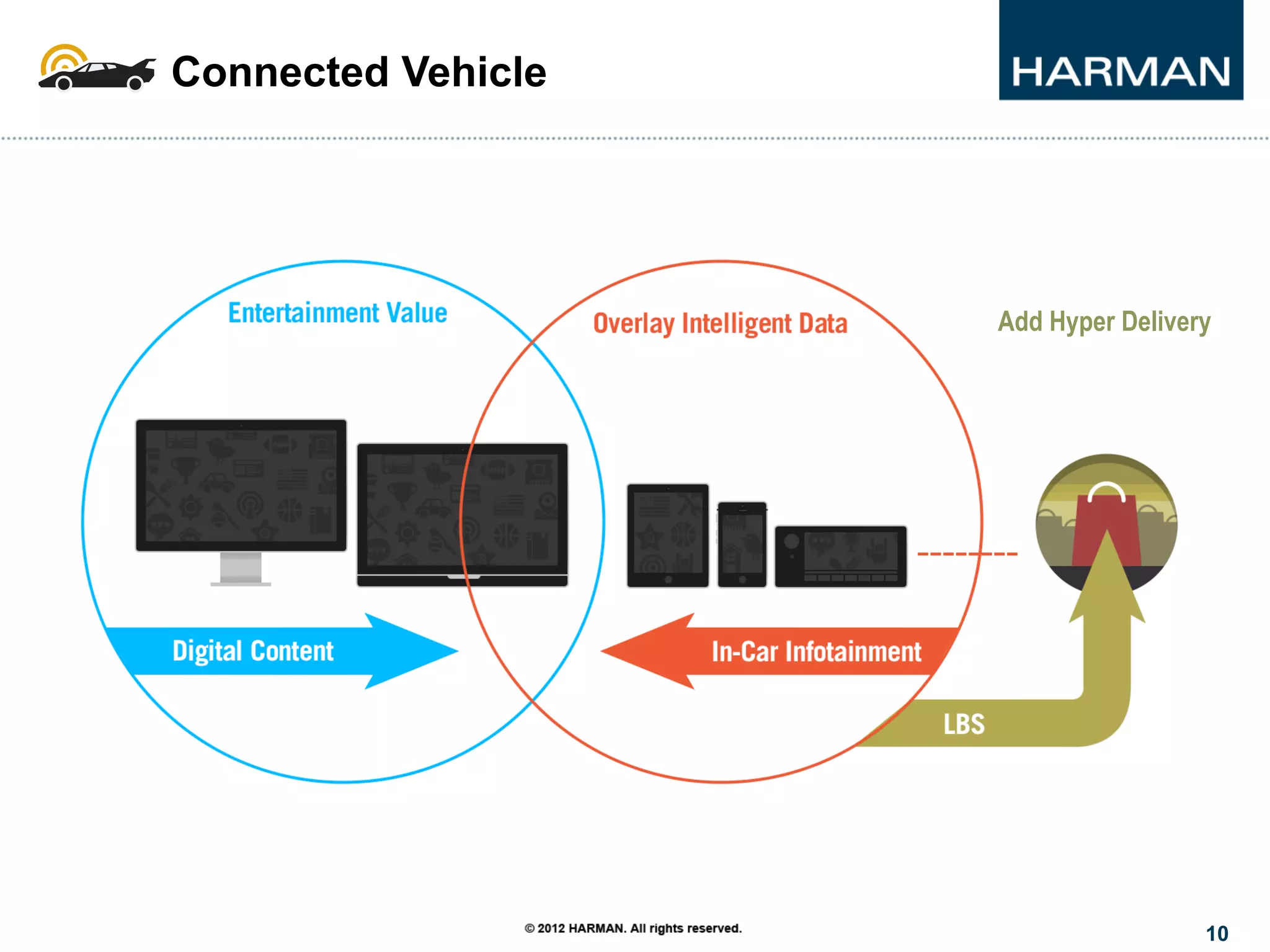 Connected Vehicle

HARMAN

Entertainment Value

Overlay Intelligent Data

Add Hyper Delivery

Digital Content

In-Car Infotainment

LBS

© 2012 HARMAN. All rights reserved.

10